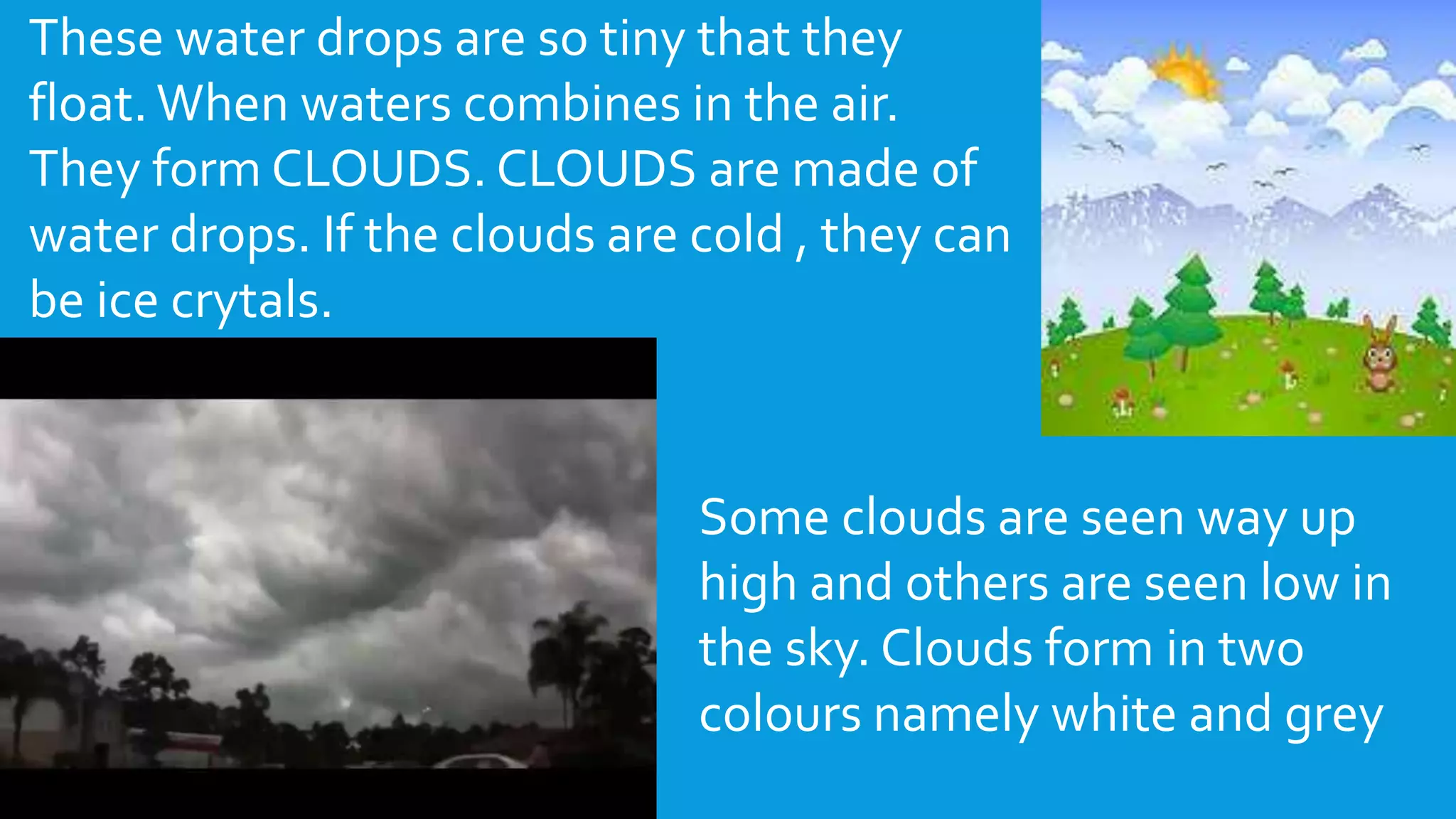 These water drops are so tiny that they float. When waters combines in the air. They form CLOUDS. CLOUDS are made of water drops. If the clouds are cold , they can be ice crytals.

Some clouds are seen way up high and others are seen low in the sky. Clouds form in two colours namely white and grey